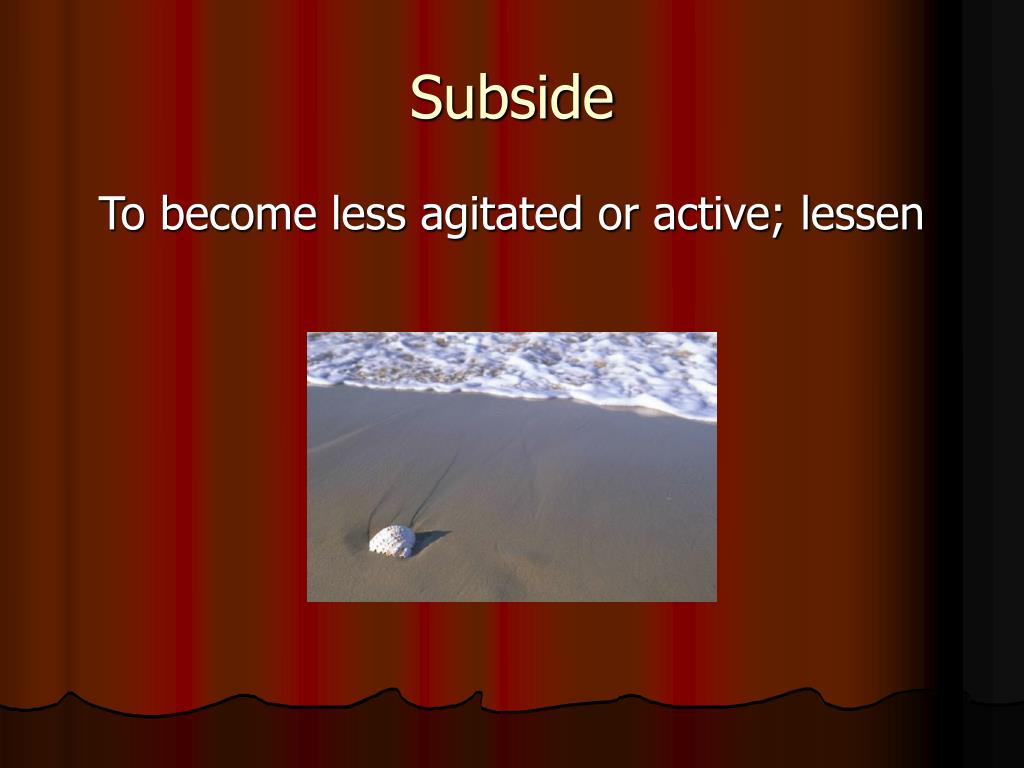 Subside

To become less agitated or active; lessen